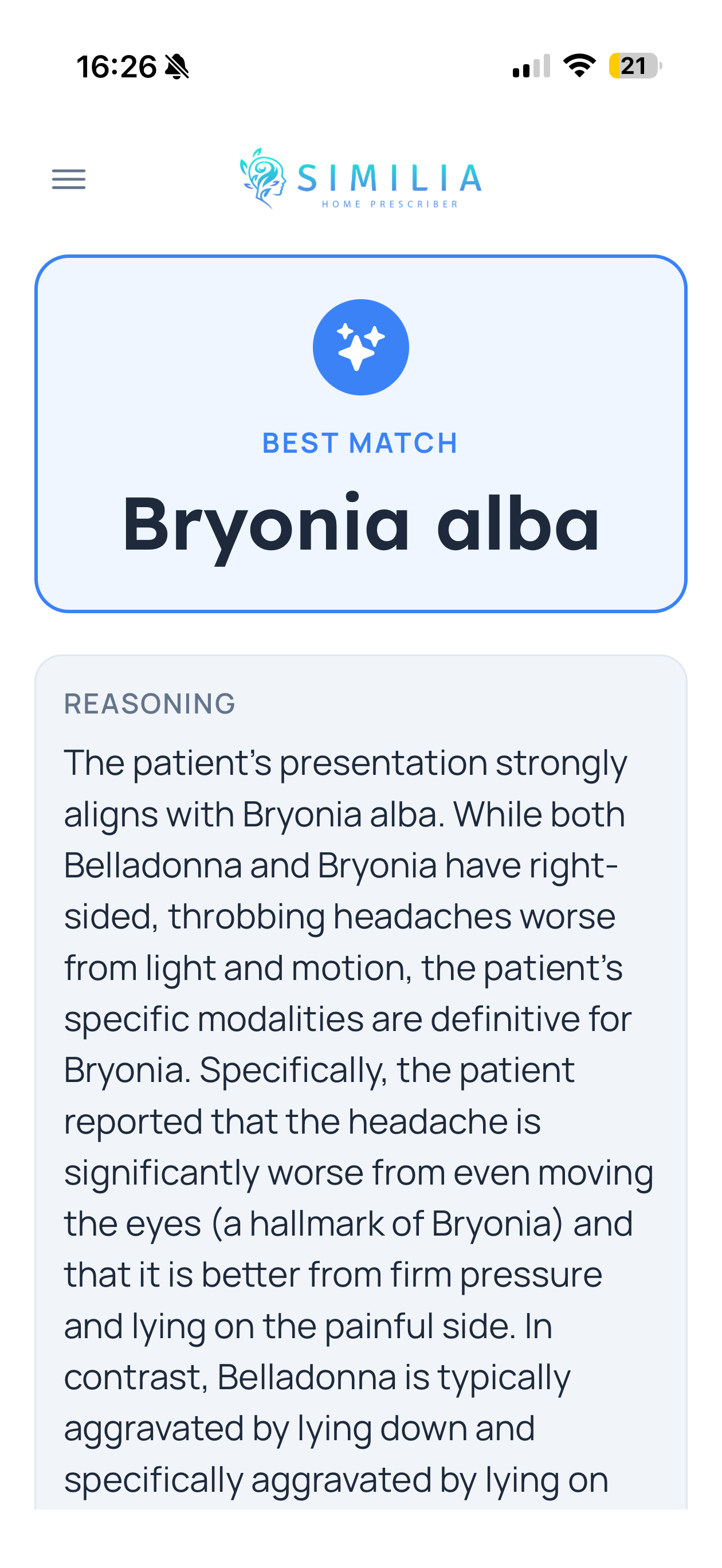 16:26

21

SIMILIA
HOME PRESCRIBER

BEST MATCH

Bryonia alba

REASONING

The patient's presentation strongly aligns with Bryonia alba. While both Belladonna and Bryonia have right-sided, throbbing headaches worse from light and motion, the patient's specific modalities are definitive for Bryonia. Specifically, the patient reported that the headache is significantly worse from even moving the eyes (a hallmark of Bryonia) and that it is better from firm pressure and lying on the painful side. In contrast, Belladonna is typically aggravated by lying down and specifically aggravated by lying on